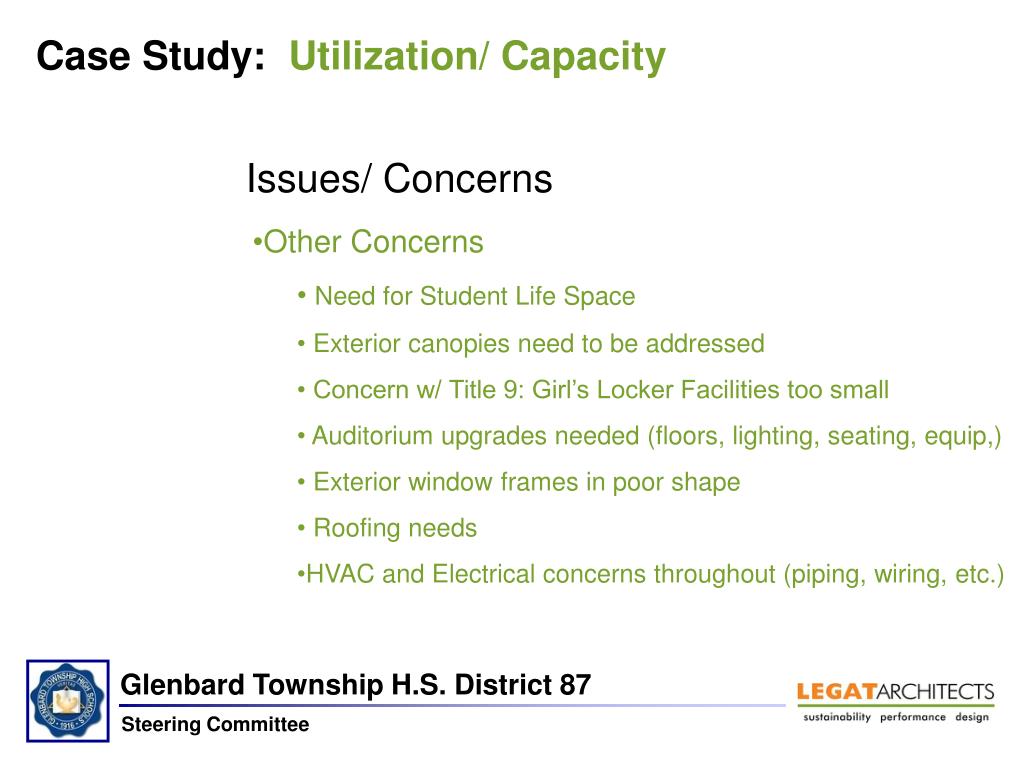 Case Study: Utilization/ Capacity

Issues/ Concerns

•Other Concerns

• Need for Student Life Space

• Exterior canopies need to be addressed

• Concern w/ Title 9: Girl's Locker Facilities too small

• Auditorium upgrades needed (floors, lighting, seating, equip,)

• Exterior window frames in poor shape

• Roofing needs

•HVAC and Electrical concerns throughout (piping, wiring, etc.)

GLENBARD TOWNSHIP HIGH SCHOOLS • 1916 •

Glenbard Township H.S. District 87

Steering Committee

LEGATARCHITECTS

sustainability performance design